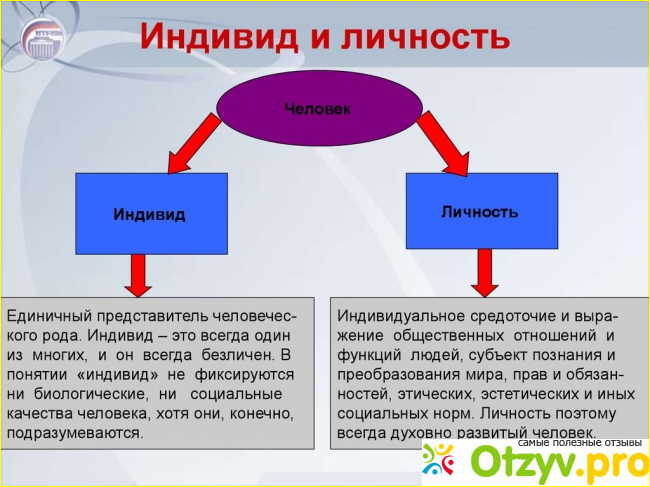 Индивид и личность

Человек

Индивид

Личность

Единичный представитель человеческого рода. Индивид – это всегда один из многих, и он всегда безличен. В понятии «индивид» не фиксируются ни биологические, ни социальные качества человека, хотя они, конечно, подразумеваются.

Индивидуальное средоточие и выражение общественных отношений и функций людей, субъект познания и преобразования мира, прав и обязанностей, этических, эстетических и иных социальных норм. Личность поэтому всегда духовно развитый человек.

самые полезные отзывы
Otzyv.pro